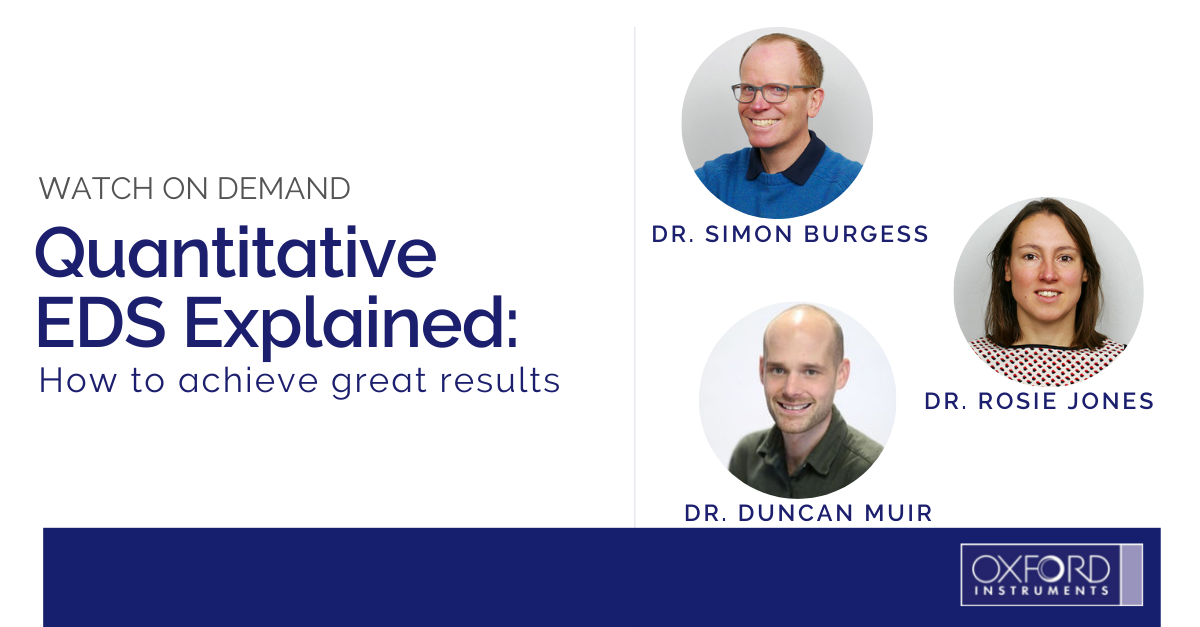 WATCH ON DEMAND

Quantitative EDS Explained:

How to achieve great results

DR. SIMON BURGESS

DR. ROSIE JONES

DR. DUNCAN MUIR

OXFORD INSTRUMENTS